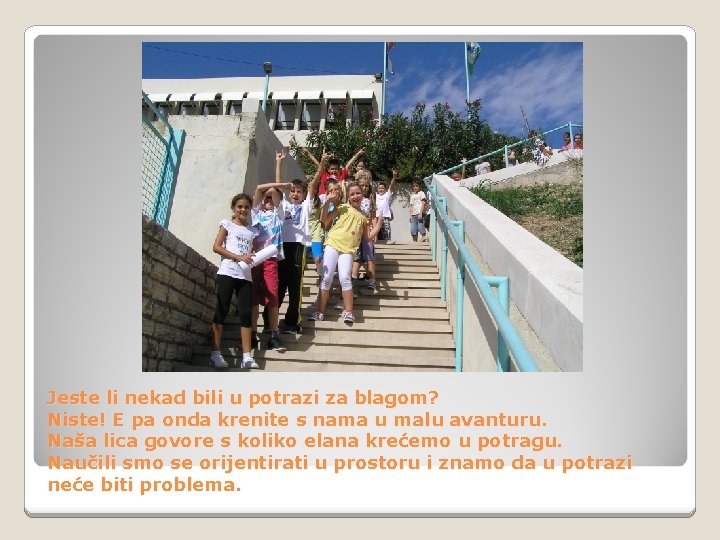 Jeste li nekad bili u potrazi za blagom?
Niste! E pa onda krenite s nama u malu avanturu.
Naša lica govore s koliko elana krećemo u potragu.
Naučili smo se orijentirati u prostoru i znamo da u potrazi neće biti problema.